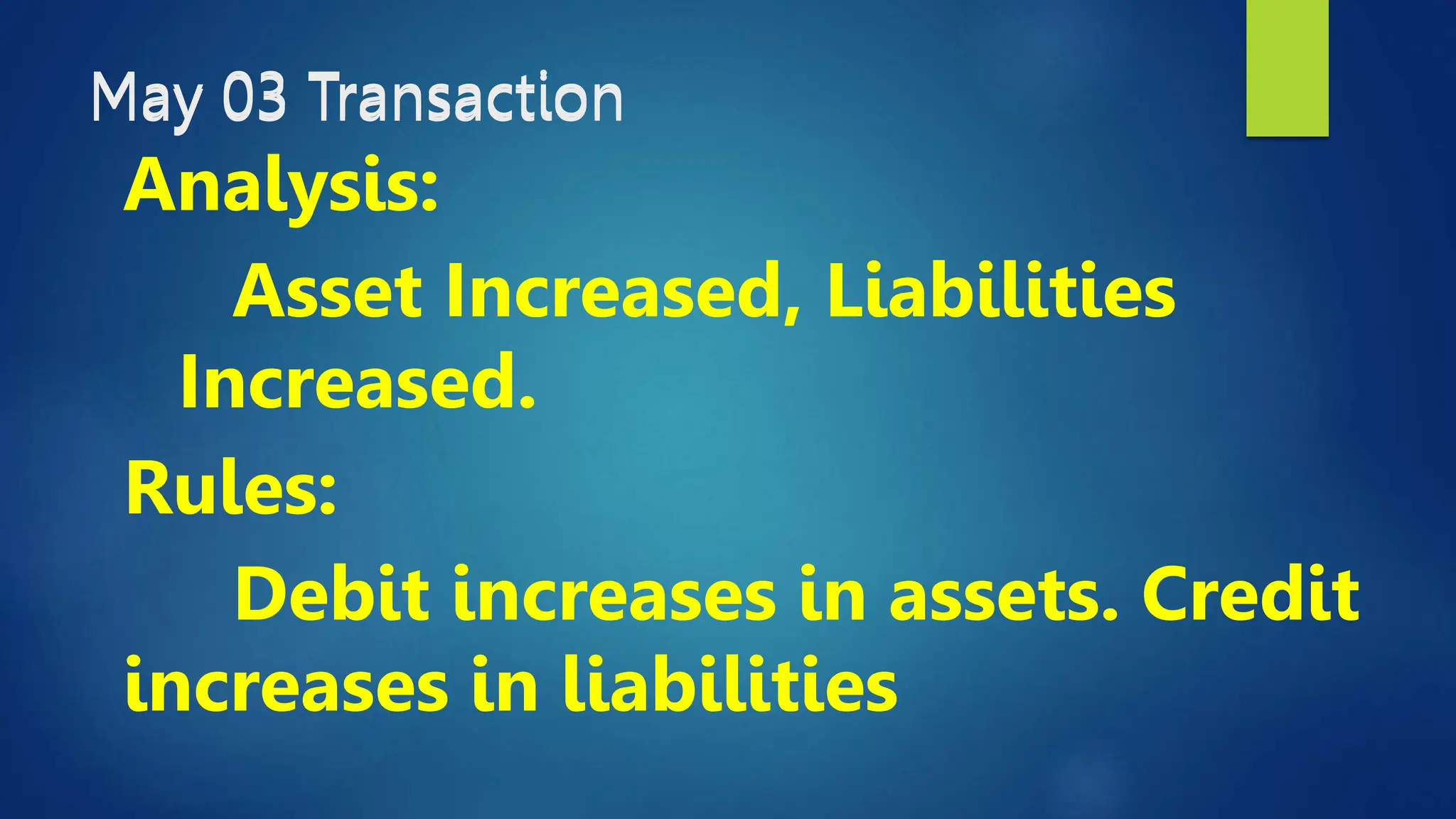 May 03 Transaction

Analysis:

Asset Increased, Liabilities Increased.

Rules:

Debit increases in assets. Credit increases in liabilities